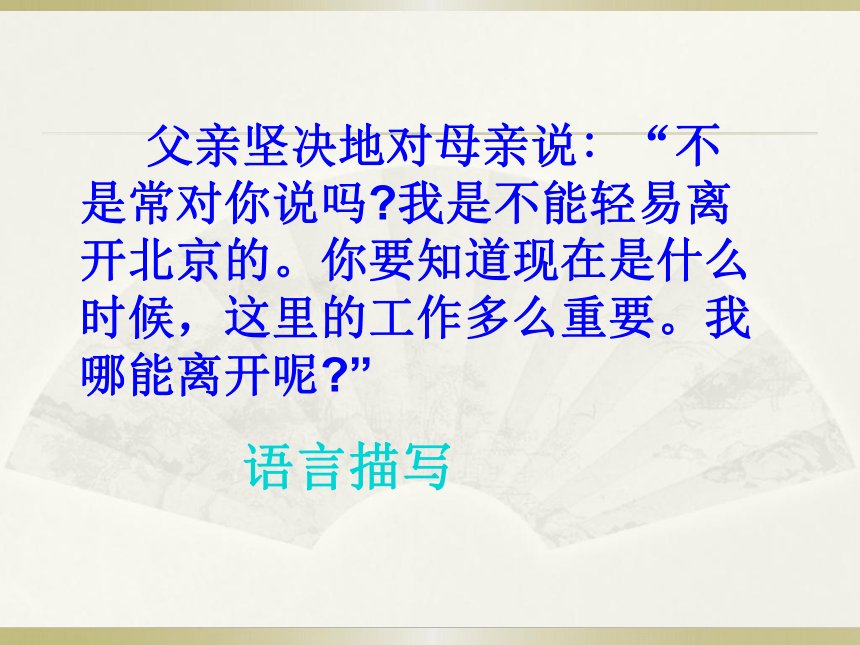 父亲坚决地对母亲说：“不是常对你说吗?我是不能轻易离开北京的。你要知道现在是什么时候，这里的工作多么重要。我哪能离开呢?”

语言描写